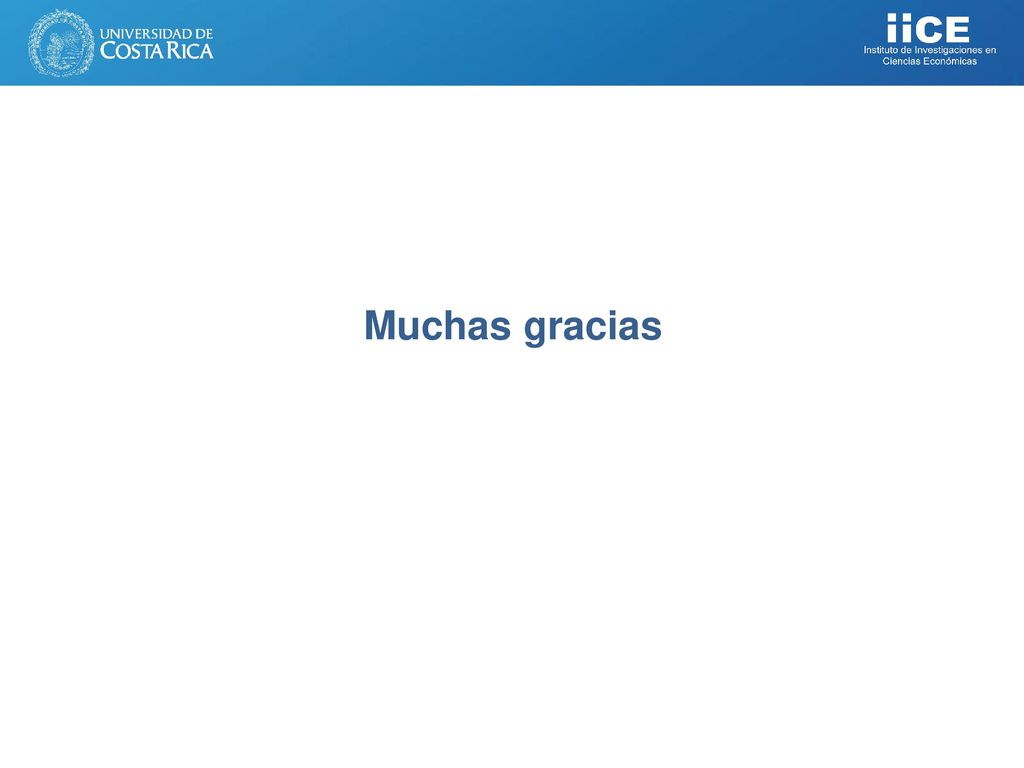 UNIVERSIDAD DE COSTA RICA

iiCE
Instituto de Investigaciones en Ciencias Económicas

Muchas gracias